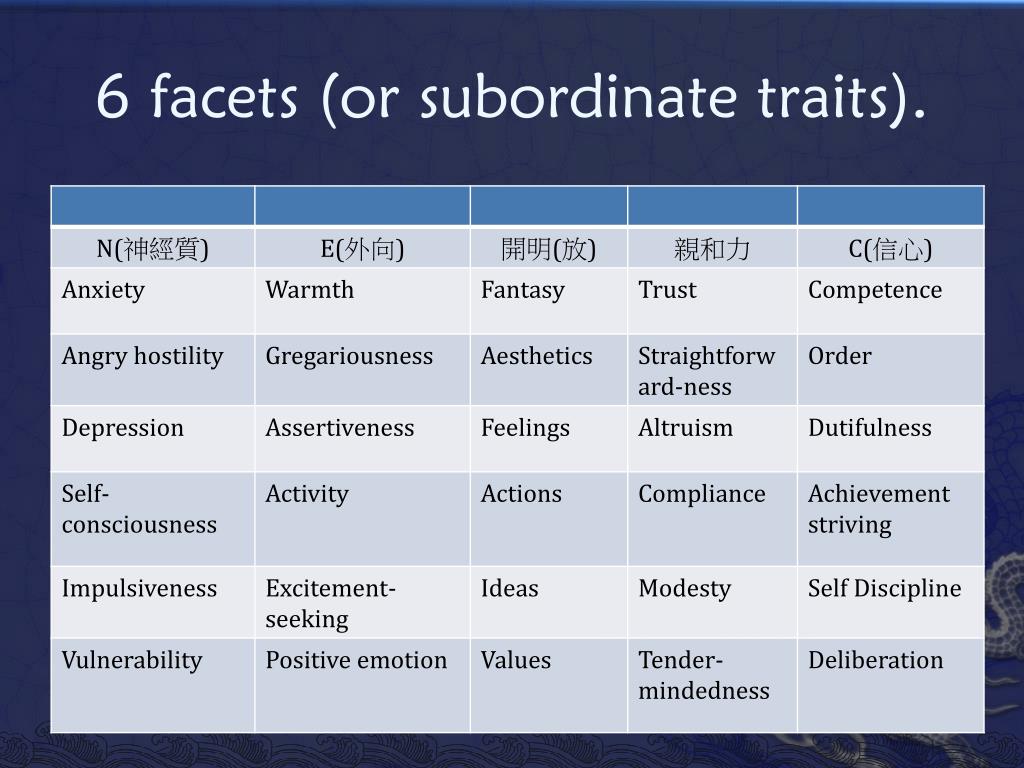 6 facets (or subordinate traits).

| | | | | |
|---|---|---|---|---|
| N(神經質) | E(外向) | 開明(放) | 親和力 | C(信心) |
| Anxiety | Warmth | Fantasy | Trust | Competence |
| Angry hostility | Gregariousness | Aesthetics | Straightforward-ness | Order |
| Depression | Assertiveness | Feelings | Altruism | Dutifulness |
| Self-consciousness | Activity | Actions | Compliance | Achievement striving |
| Impulsiveness | Excitement-seeking | Ideas | Modesty | Self Discipline |
| Vulnerability | Positive emotion | Values | Tender-mindedness | Deliberation |